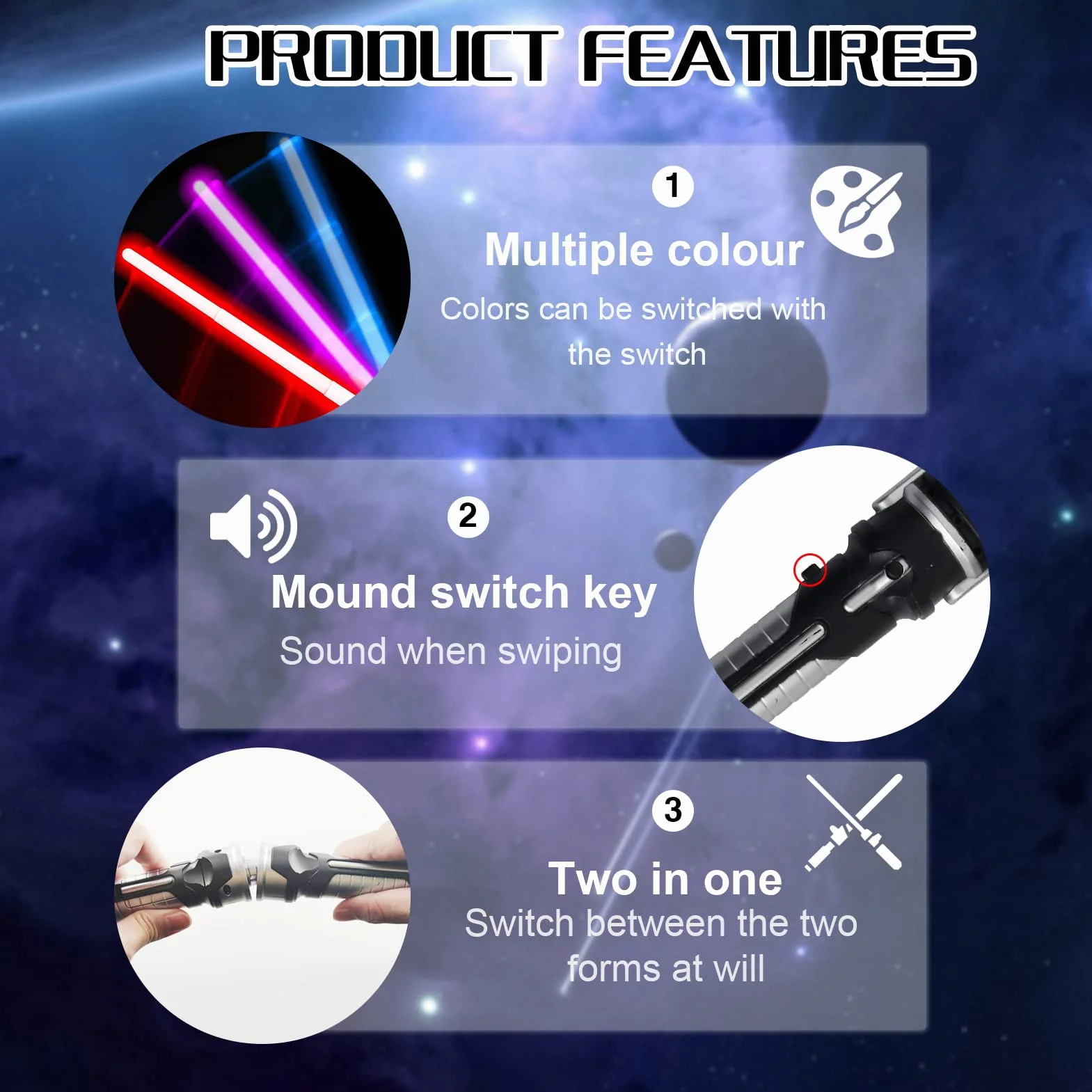 PRODUCT FEATURES

1

Multiple colour

Colors can be switched with the switch

2

Mound switch key

Sound when swiping

3

Two in one

Switch between the two forms at will